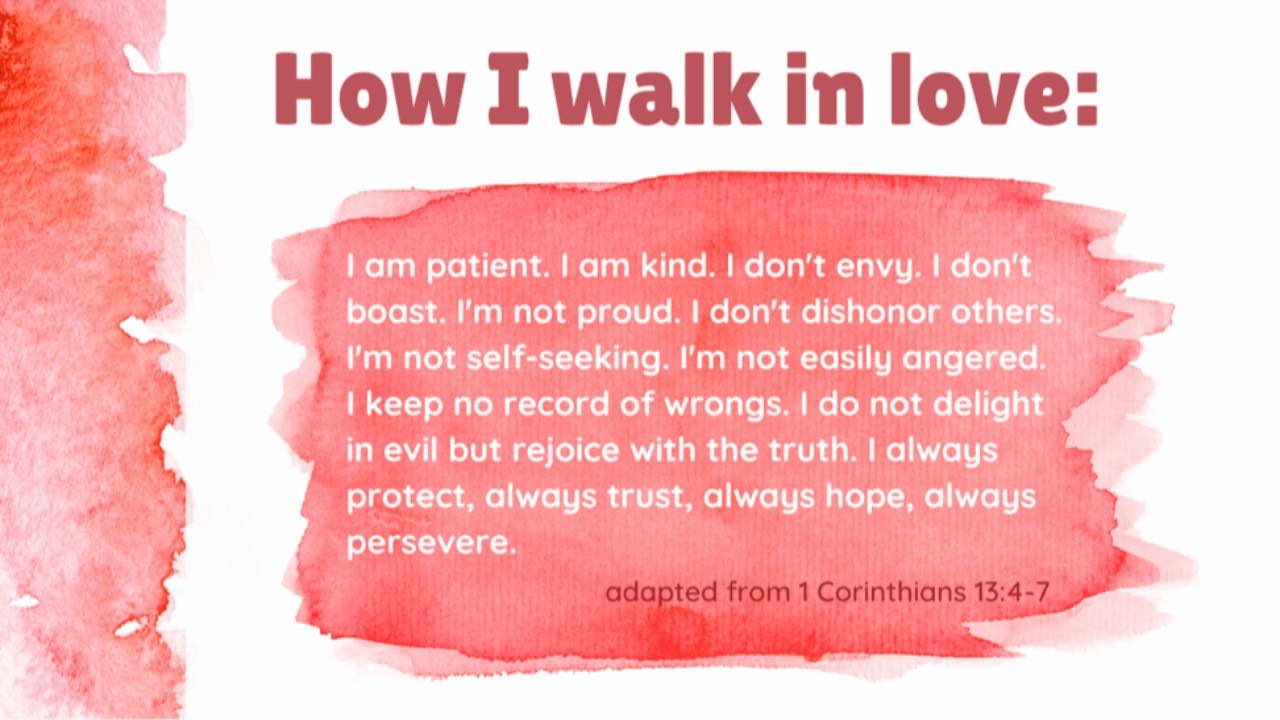 How I walk in love:

I am patient. I am kind. I don't envy. I don't boast. I'm not proud. I don't dishonor others. I'm not self-seeking. I'm not easily angered. I keep no record of wrongs. I do not delight in evil but rejoice with the truth. I always protect, always trust, always hope, always persevere.

adapted from 1 Corinthians 13:4-7